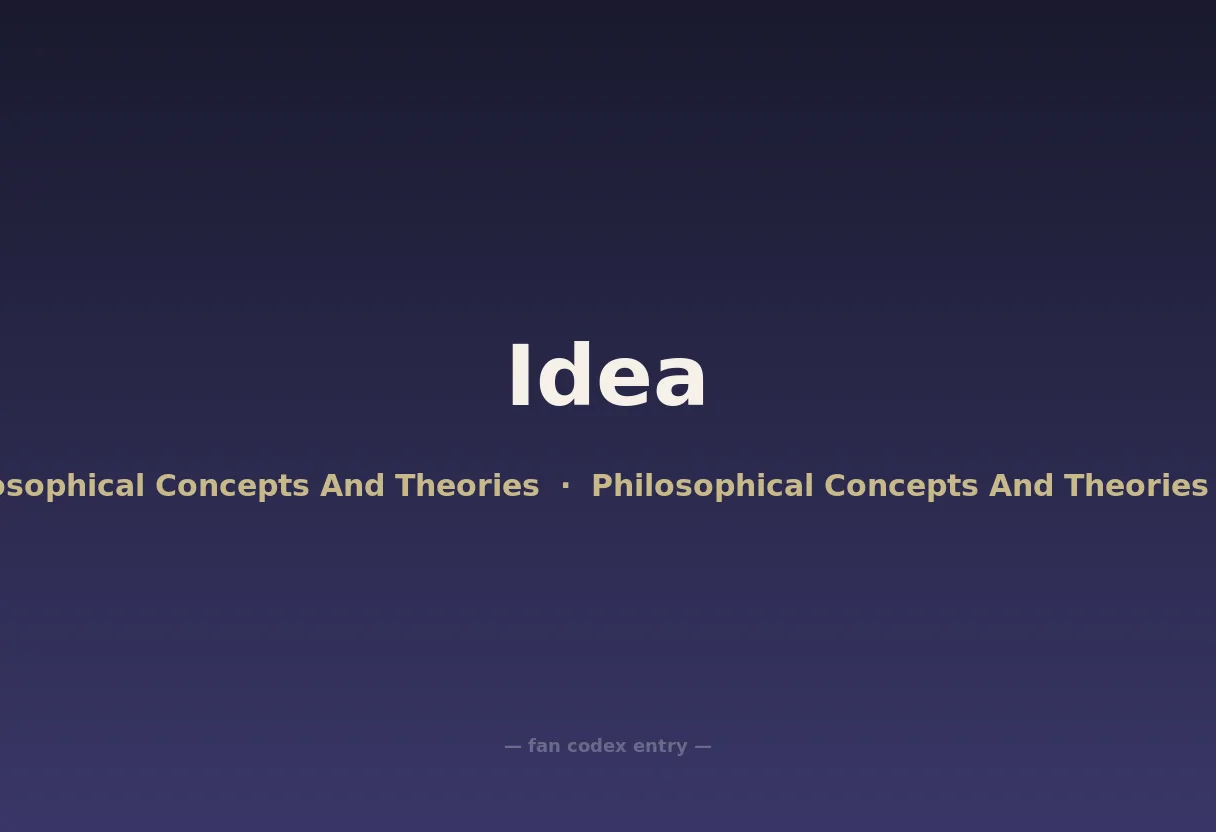 Idea

osophical Concepts And Theories · Philosophical Concepts And Theories

— fan codex entry —